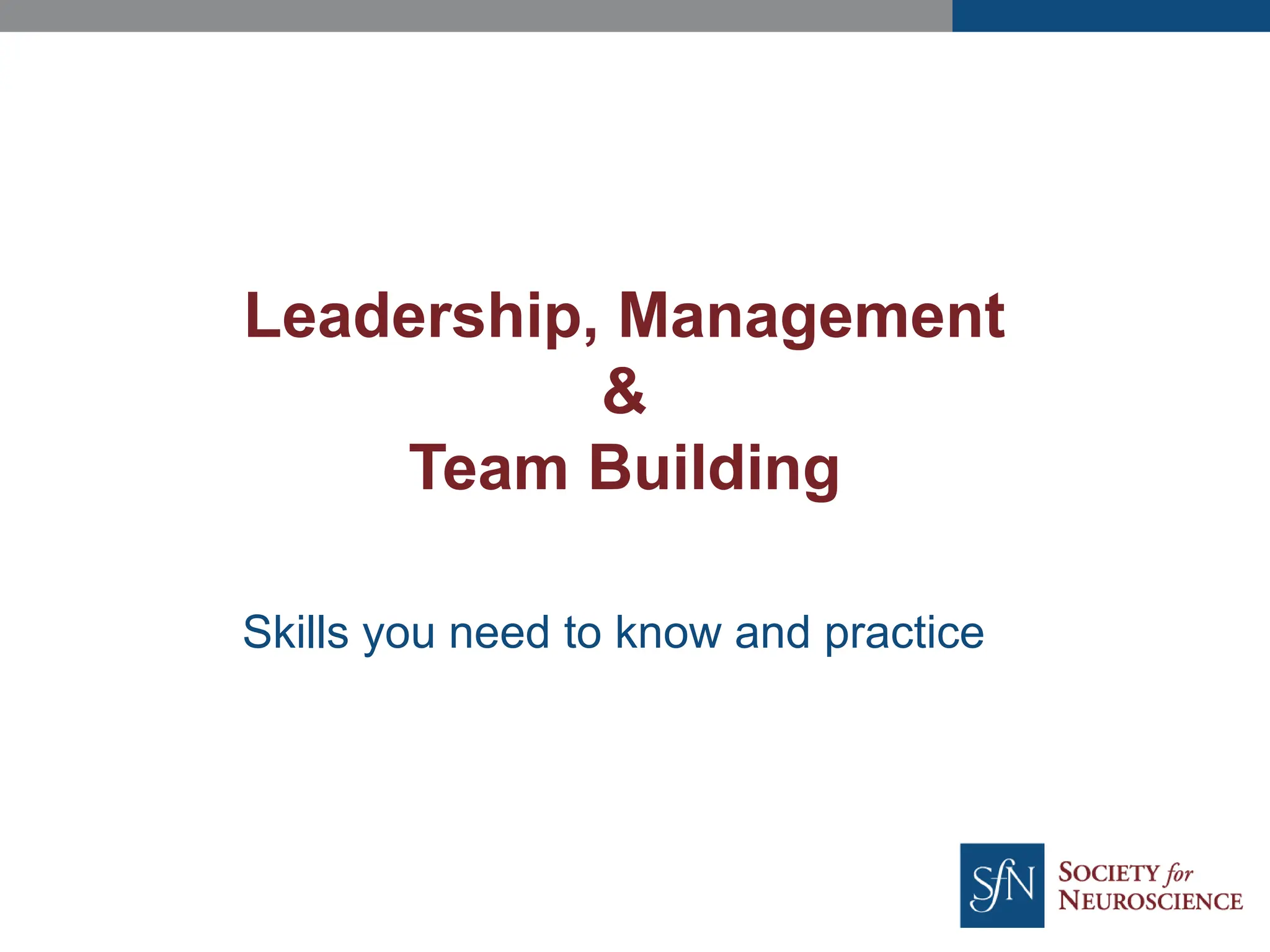 Leadership, Management
&
Team Building

Skills you need to know and practice

SfN SOCIETY for NEUROSCIENCE